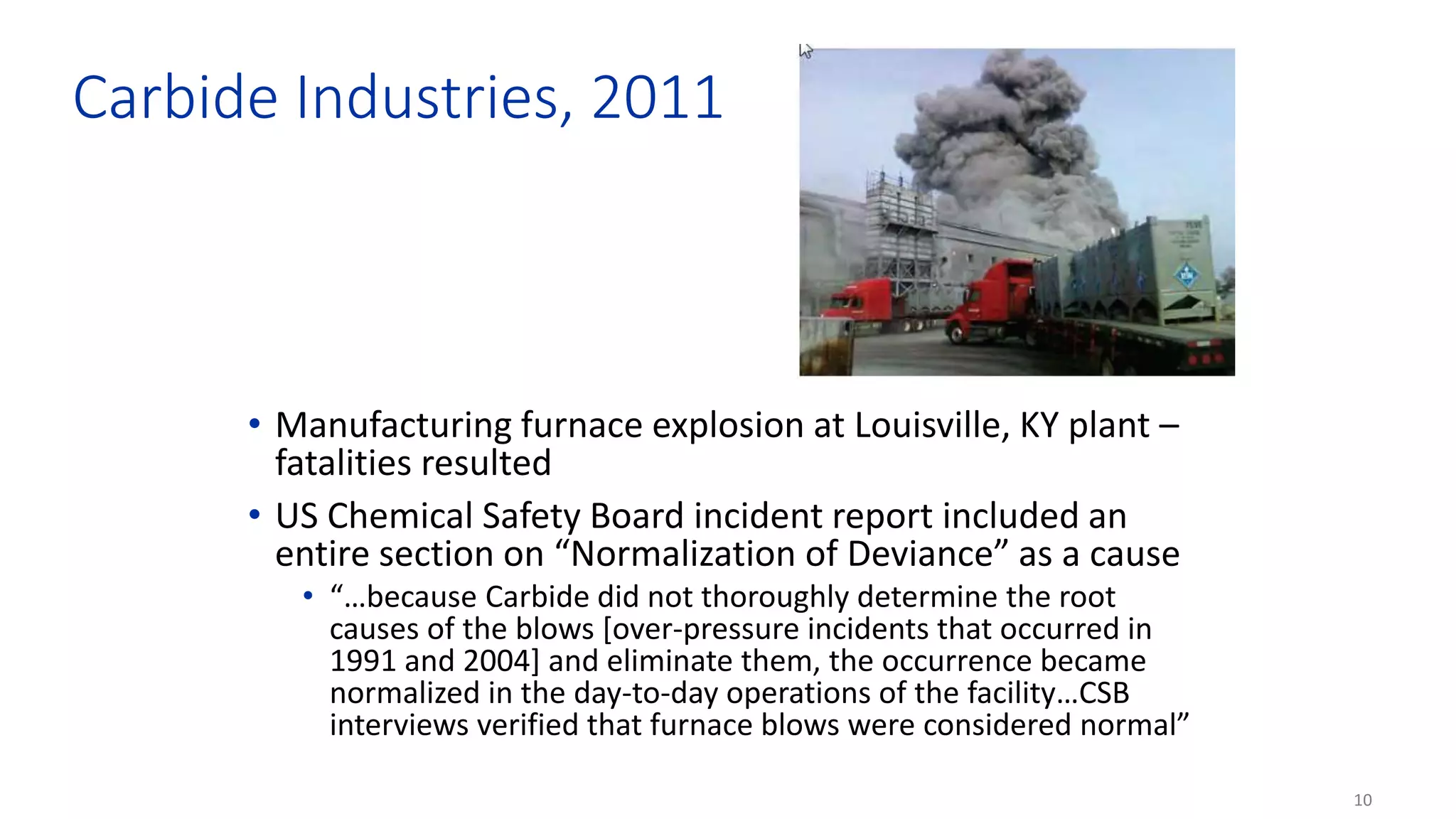 Carbide Industries, 2011

• Manufacturing furnace explosion at Louisville, KY plant – fatalities resulted

• US Chemical Safety Board incident report included an entire section on “Normalization of Deviance” as a cause

• “…because Carbide did not thoroughly determine the root causes of the blows [over-pressure incidents that occurred in 1991 and 2004] and eliminate them, the occurrence became normalized in the day-to-day operations of the facility…CSB interviews verified that furnace blows were considered normal”

10